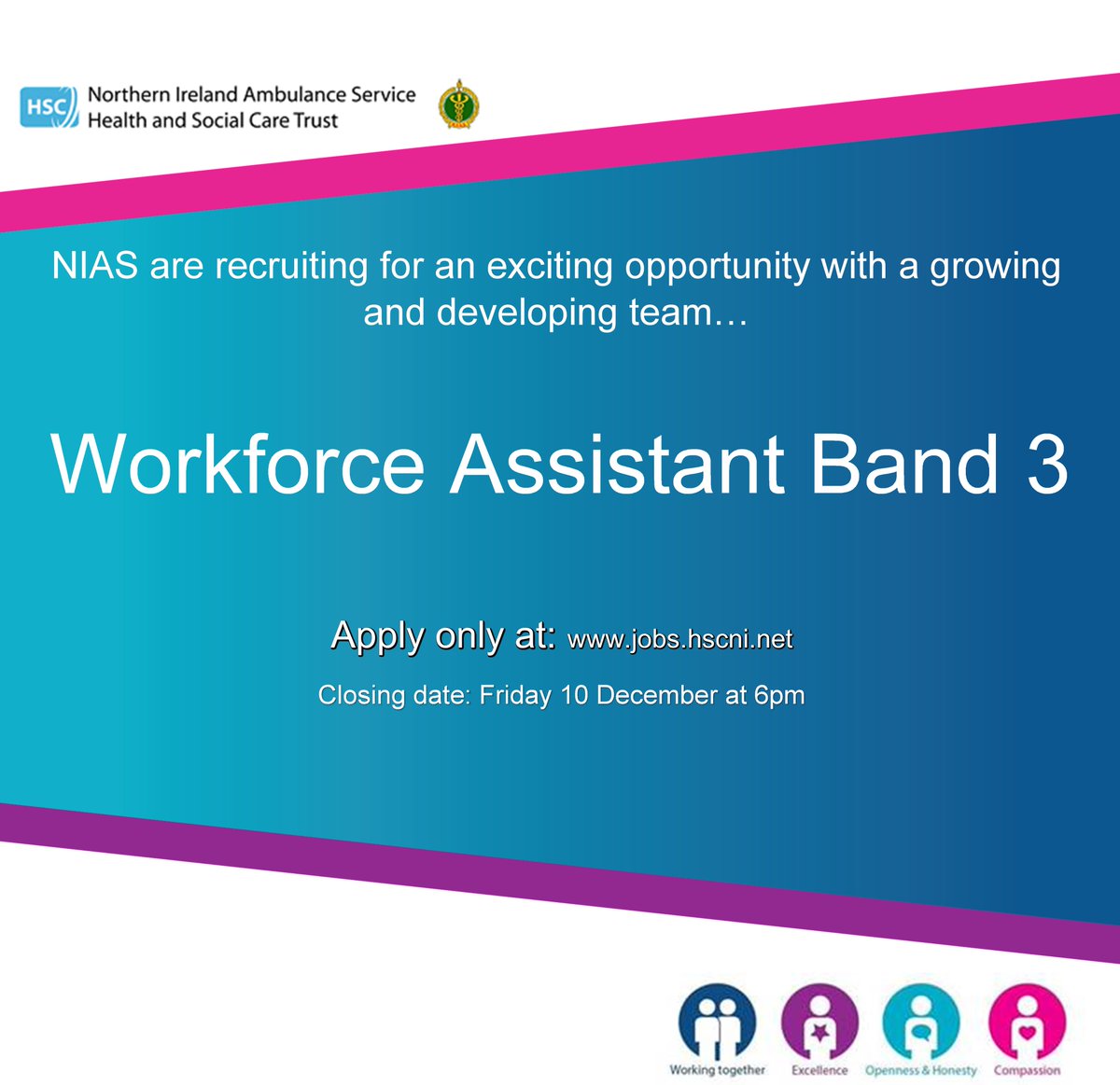 HSC Northern Ireland Ambulance Service Health and Social Care Trust

NIAS are recruiting for an exciting opportunity with a growing and developing team…

Workforce Assistant Band 3

Apply only at: www.jobs.hscni.net

Closing date: Friday 10 December at 6pm

Working together Excellence Openness & Honesty Compassion